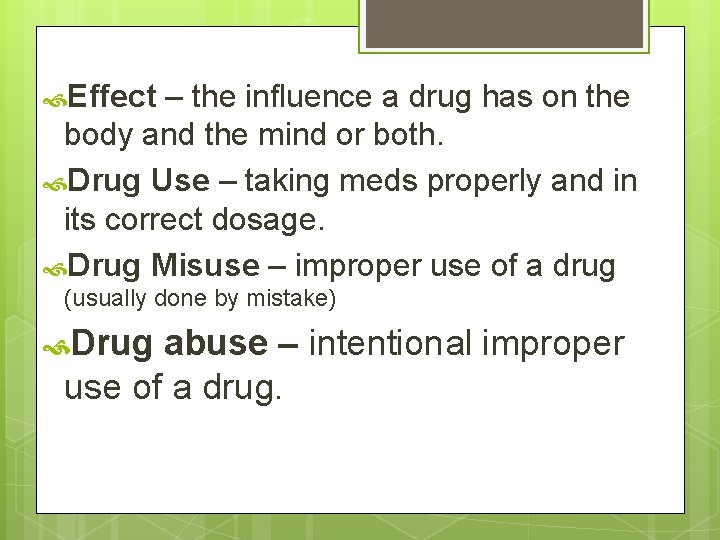 • Effect – the influence a drug has on the body and the mind or both.

• Drug Use – taking meds properly and in its correct dosage.

• Drug Misuse – improper use of a drug (usually done by mistake)

• Drug abuse – intentional improper use of a drug.